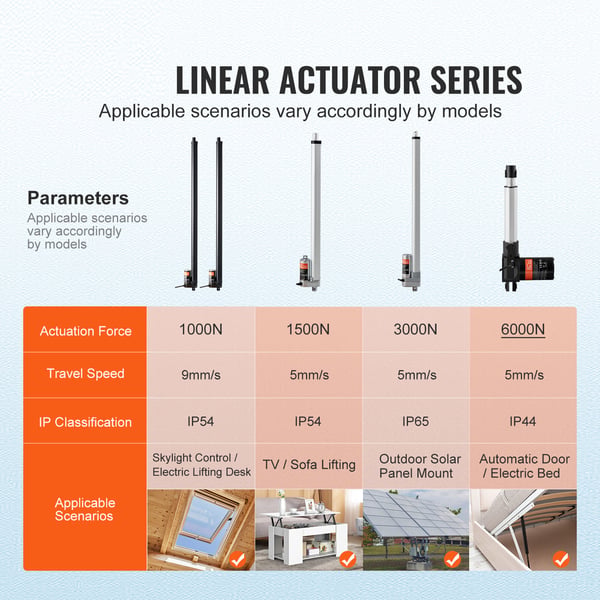 LINEAR ACTUATOR SERIES
Applicable scenarios vary accordingly by models

Parameters
Applicable scenarios vary accordingly by models

| Actuation Force | 1000N | 1500N | 3000N | 6000N |
|---|---|---|---|---|
| Travel Speed | 9mm/s | 5mm/s | 5mm/s | 5mm/s |
| IP Classification | IP54 | IP54 | IP65 | IP44 |
| Applicable Scenarios | Skylight Control / Electric Lifting Desk | TV / Sofa Lifting | Outdoor Solar Panel Mount | Automatic Door / Electric Bed |